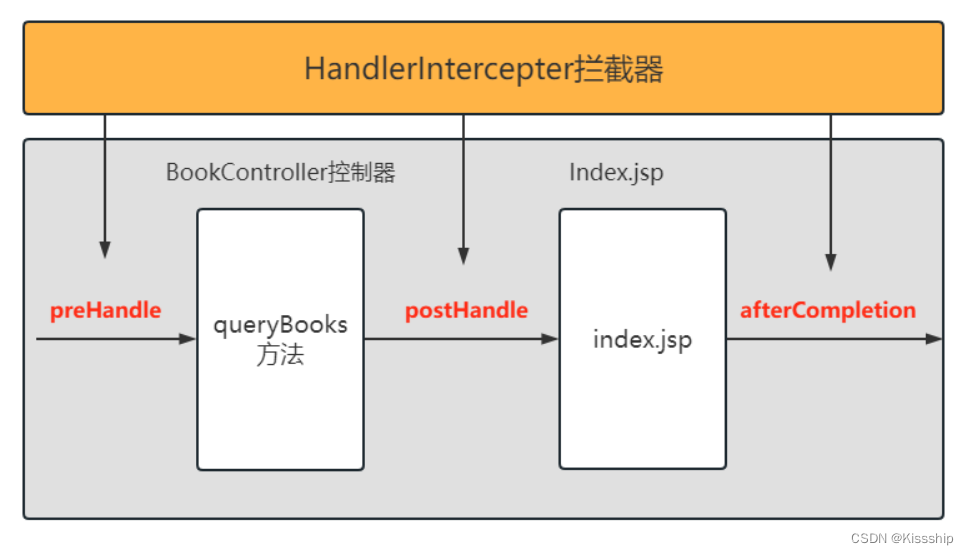 HandlerIntercepter拦截器

BookController控制器

Index.jsp

preHandle

queryBooks
方法

postHandle

index.jsp

afterCompletion

CSDN @Kissship